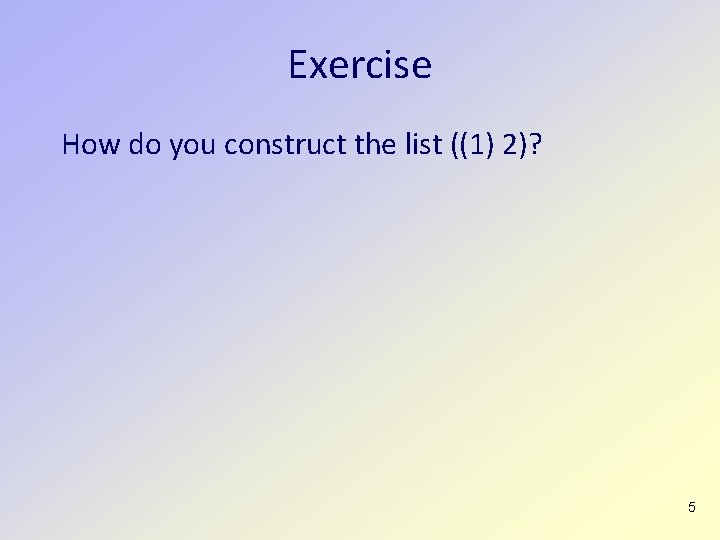 Exercise

How do you construct the list ((1) 2)?

5